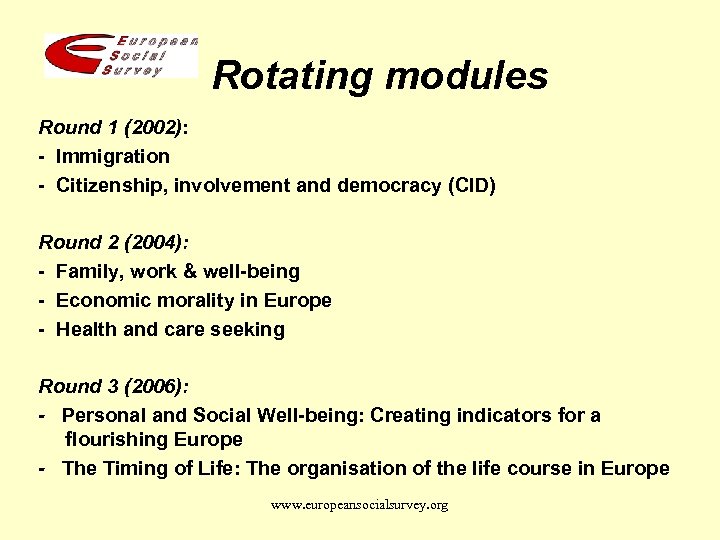 European
Social
Survey

Rotating modules

Round 1 (2002):
- Immigration
- Citizenship, involvement and democracy (CID)

Round 2 (2004):
- Family, work & well-being
- Economic morality in Europe
- Health and care seeking

Round 3 (2006):
- Personal and Social Well-being: Creating indicators for a flourishing Europe
- The Timing of Life: The organisation of the life course in Europe

www.europeansocialsurvey.org